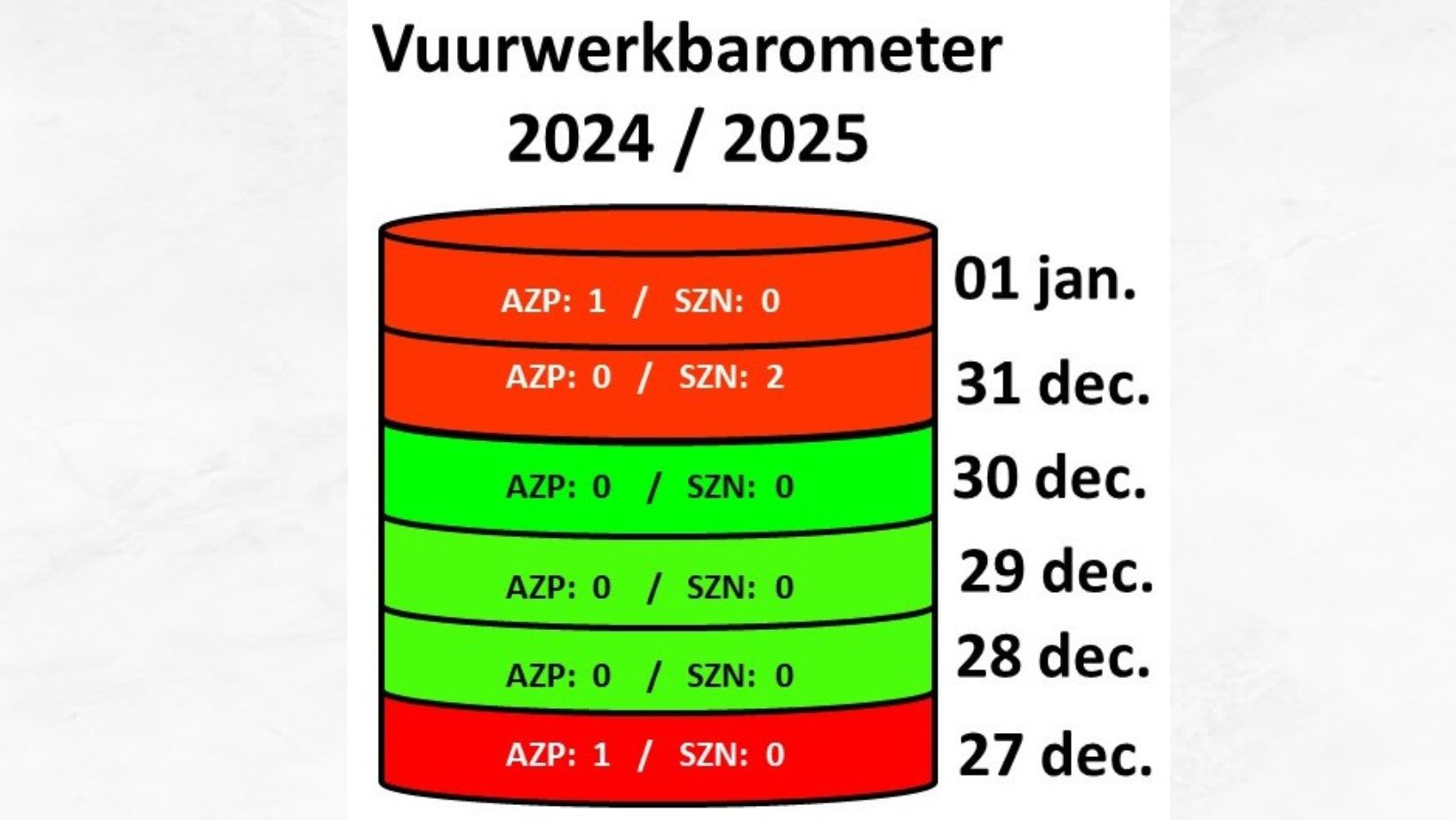 Vuurwerkbarometer
2024 / 2025

AZP: 1 / SZN: 0
01 jan.

AZP: 0 / SZN: 2
31 dec.

AZP: 0 / SZN: 0
30 dec.

AZP: 0 / SZN: 0
29 dec.

AZP: 0 / SZN: 0
28 dec.

AZP: 1 / SZN: 0
27 dec.